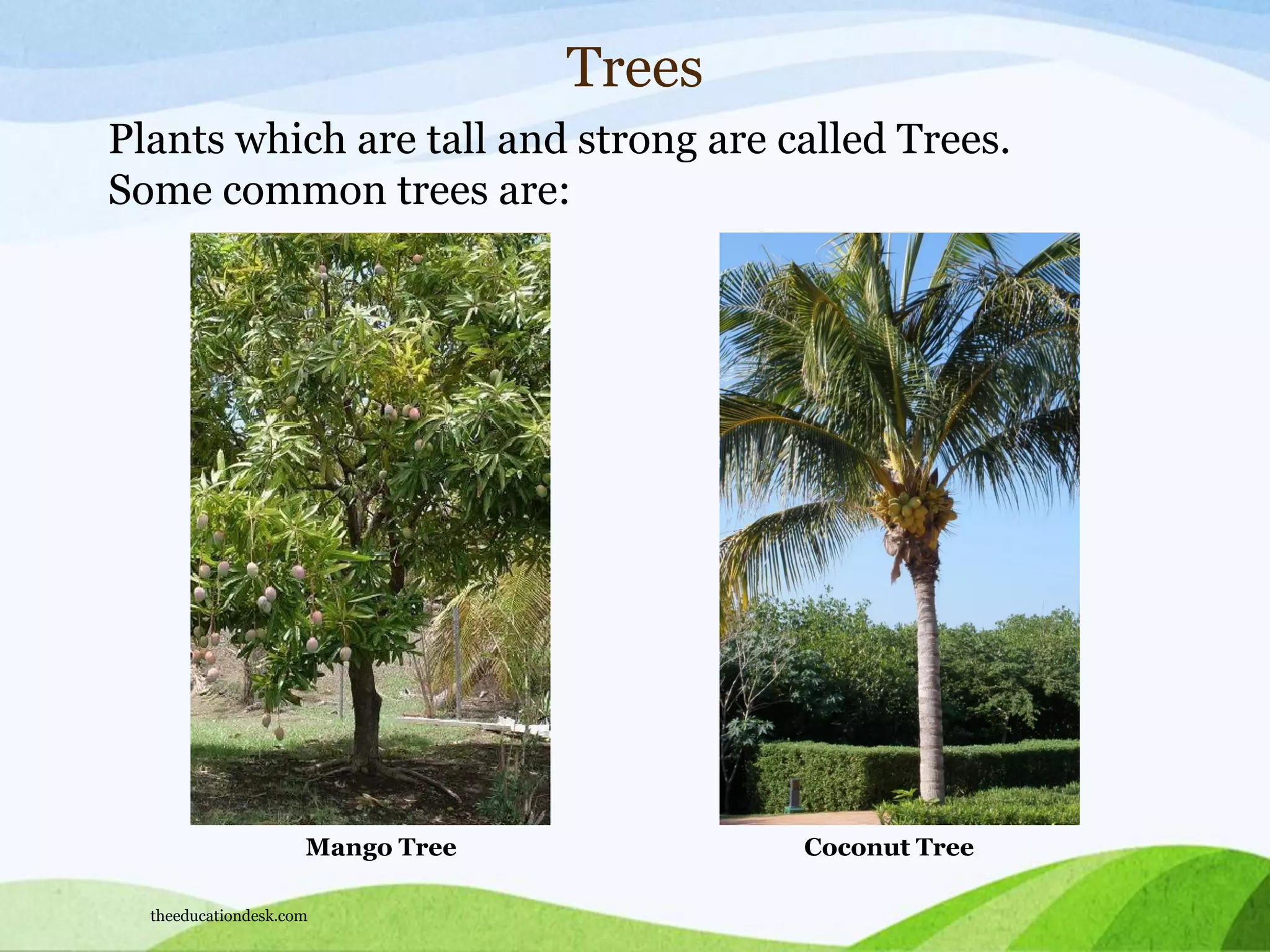 Trees

Plants which are tall and strong are called Trees. Some common trees are:

Mango Tree

Coconut Tree

theeducationdesk.com